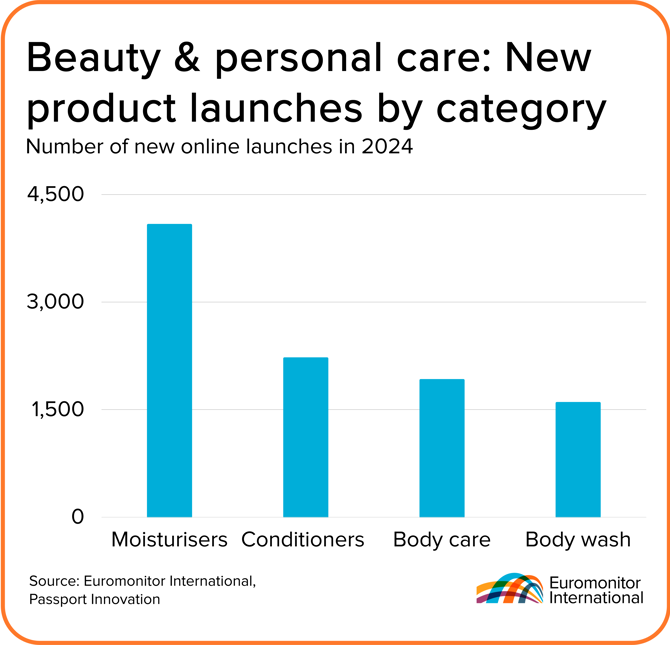 Beauty & personal care: New product launches by category
Number of new online launches in 2024

4,500
3,000
1,500
0

Moisturisers Conditioners Body care Body wash

Source: Euromonitor International, Passport Innovation

Euromonitor International